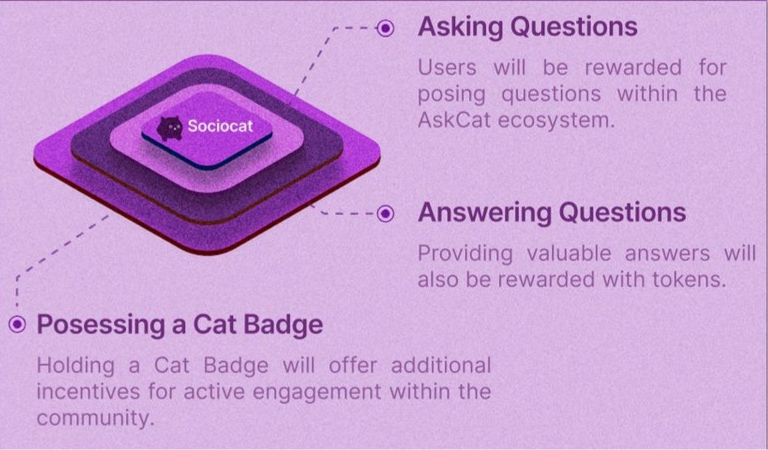 Sociocat

Asking Questions

Users will be rewarded for posing questions within the AskCat ecosystem.

Answering Questions

Providing valuable answers will also be rewarded with tokens.

Posessing a Cat Badge

Holding a Cat Badge will offer additional incentives for active engagement within the community.